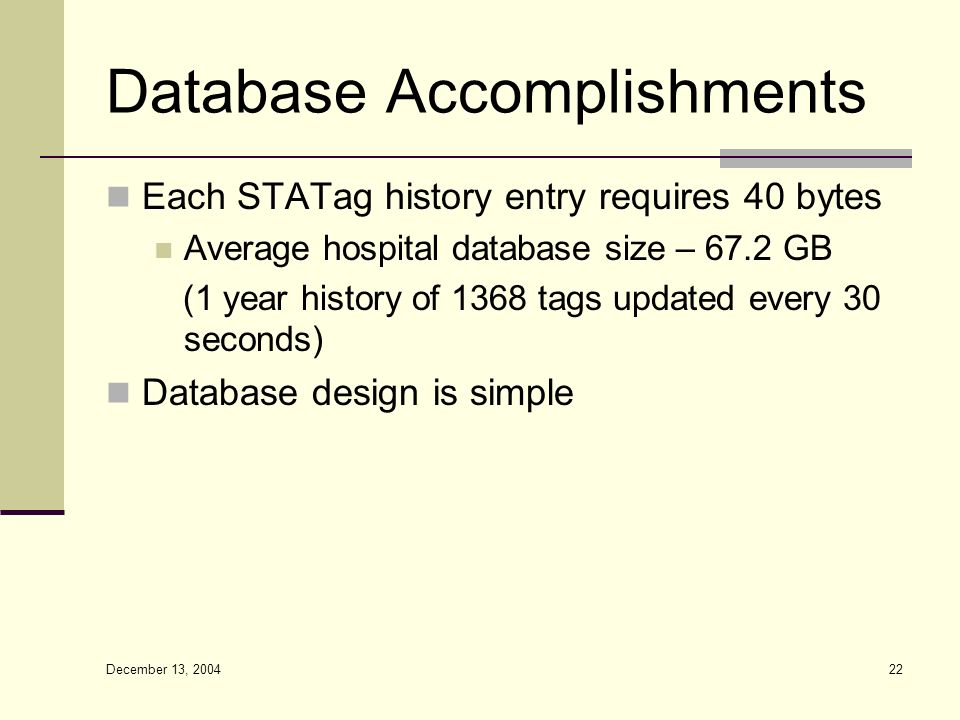 Database Accomplishments

Each STATag history entry requires 40 bytes

Average hospital database size – 67.2 GB

(1 year history of 1368 tags updated every 30 seconds)

Database design is simple

December 13, 2004

22